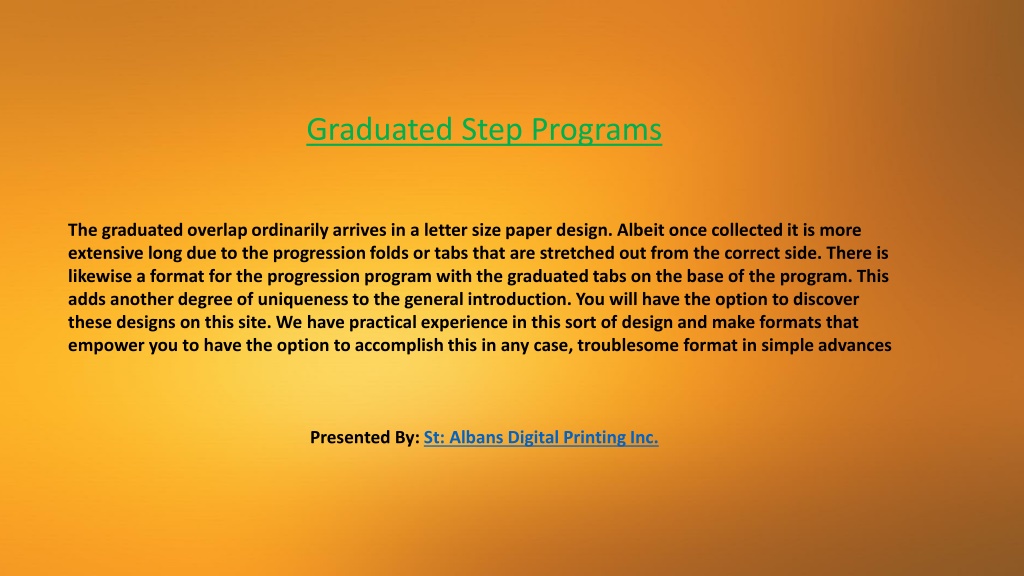 Graduated Step Programs

The graduated overlap ordinarily arrives in a letter size paper design. Albeit once collected it is more extensive long due to the progression folds or tabs that are stretched out from the correct side. There is likewise a format for the progression program with the graduated tabs on the base of the program. This adds another degree of uniqueness to the general introduction. You will have the option to discover these designs on this site. We have practical experience in this sort of design and make formats that empower you to have the option to accomplish this in any case, troublesome format in simple advances

Presented By: St: Albans Digital Printing Inc.